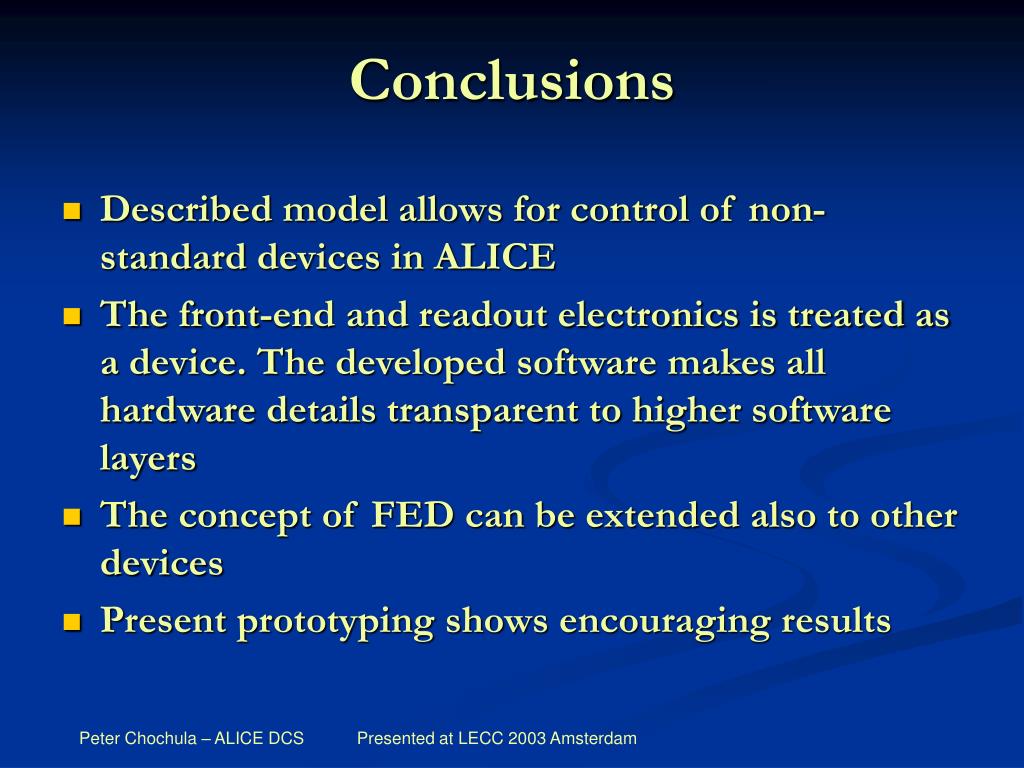 Conclusions

- Described model allows for control of non-standard devices in ALICE
- The front-end and readout electronics is treated as a device. The developed software makes all hardware details transparent to higher software layers
- The concept of FED can be extended also to other devices
- Present prototyping shows encouraging results

Peter Chochula – ALICE DCS Presented at LECC 2003 Amsterdam